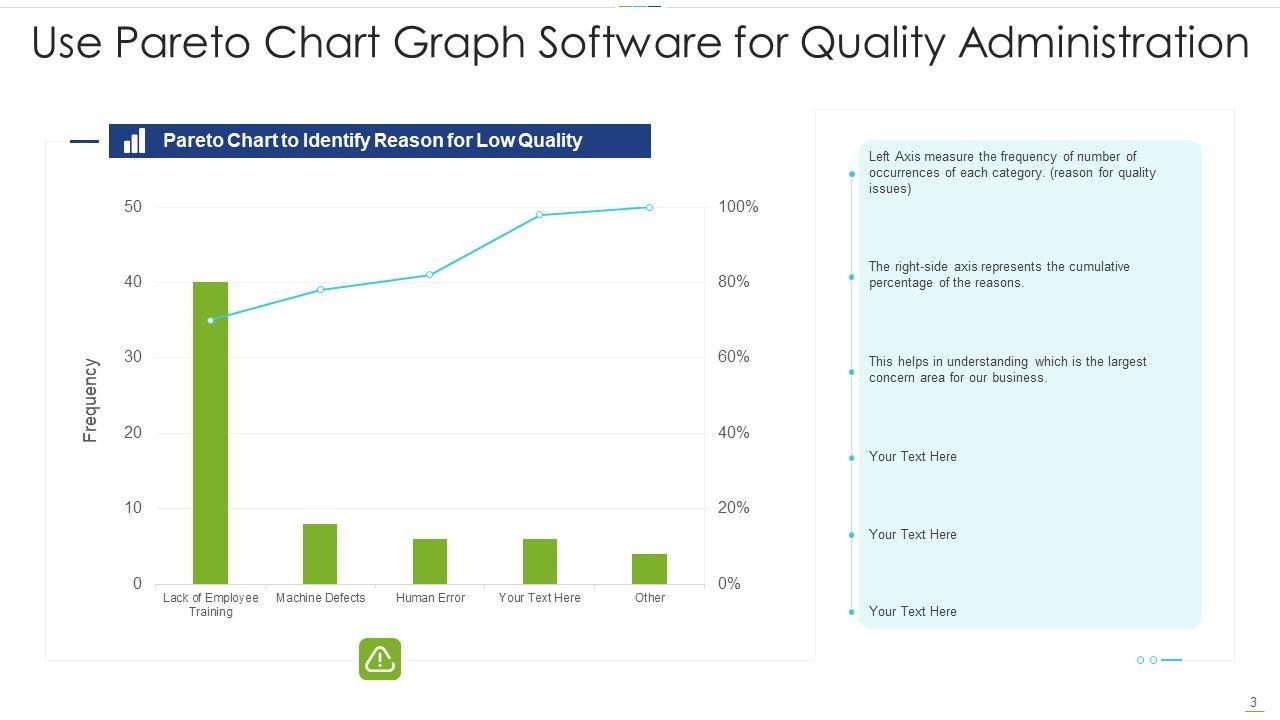 Use Pareto Chart Graph Software for Quality Administration

Pareto Chart to Identify Reason for Low Quality

Frequency

50
40
30
20
10
0

100%
80%
60%
40%
20%
0%

Lack of Employee Training
Machine Defects
Human Error
Your Text Here
Other

Left Axis measure the frequency of number of occurrences of each category. (reason for quality issues)

The right-side axis represents the cumulative percentage of the reasons.

This helps in understanding which is the largest concern area for our business.

Your Text Here

Your Text Here

Your Text Here

3